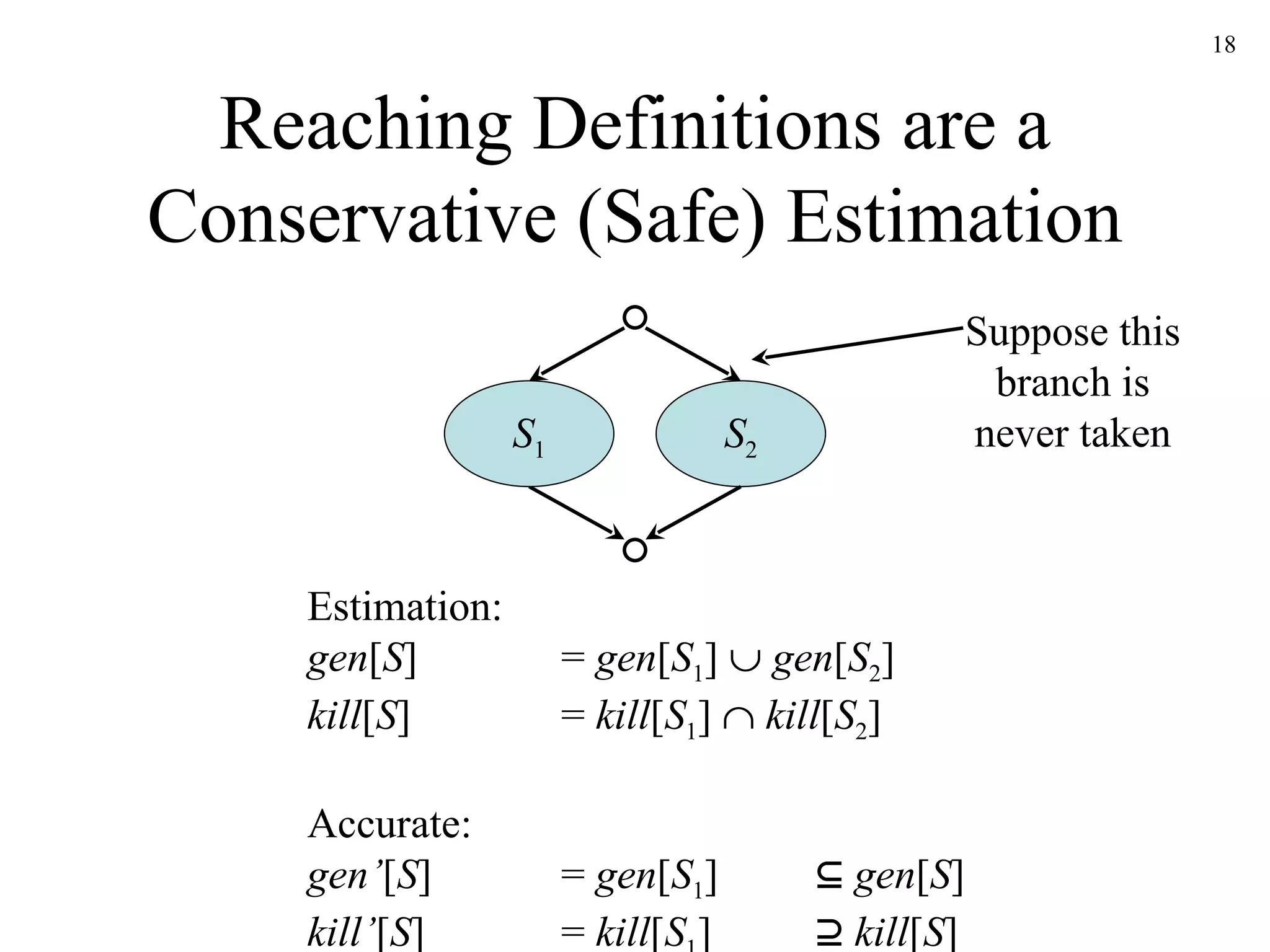 18

Reaching Definitions are a Conservative (Safe) Estimation

$S_1$

$S_2$

Suppose this branch is never taken

Estimation:
$gen[S] = gen[S_1] \cup gen[S_2]$
$kill[S] = kill[S_1] \cap kill[S_2]$

Accurate:
$gen'[S] = gen[S_1] \subseteq gen[S]$
$kill'[S] = kill[S_1] \supseteq kill[S]$